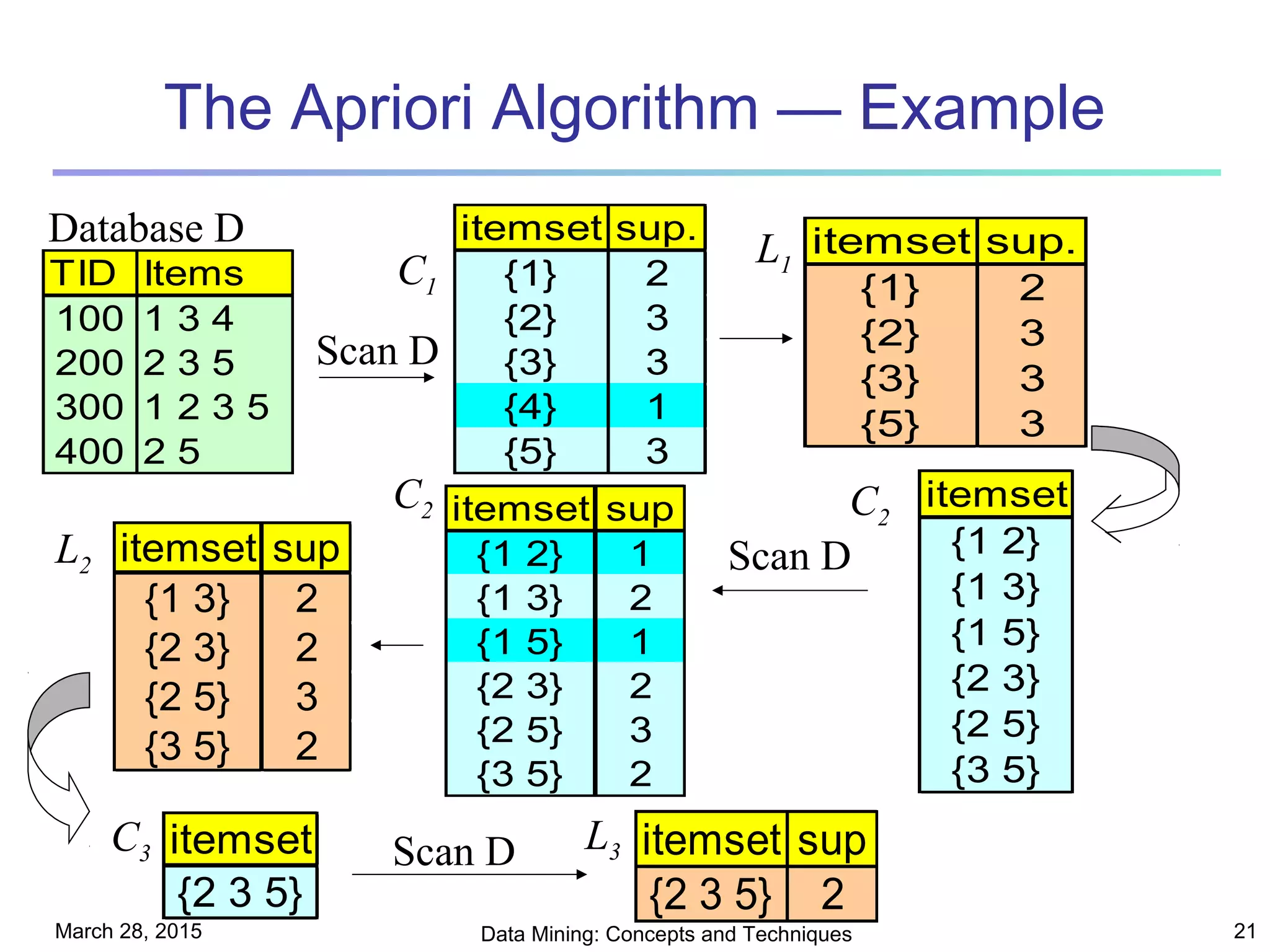 The Apriori Algorithm — Example

Database D

| TID | Items |
|---|---|
| 100 | 1 3 4 |
| 200 | 2 3 5 |
| 300 | 1 2 3 5 |
| 400 | 2 5 |

Scan D

$C_1$

| itemset | sup. |
|---|---|
| {1} | 2 |
| {2} | 3 |
| {3} | 3 |
| {4} | 1 |
| {5} | 3 |

$L_1$

| itemset | sup. |
|---|---|
| {1} | 2 |
| {2} | 3 |
| {3} | 3 |
| {5} | 3 |

$C_2$

| itemset |
|---|
| {1 2} |
| {1 3} |
| {1 5} |
| {2 3} |
| {2 5} |
| {3 5} |

Scan D

$C_2$

| itemset | sup |
|---|---|
| {1 2} | 1 |
| {1 3} | 2 |
| {1 5} | 1 |
| {2 3} | 2 |
| {2 5} | 3 |
| {3 5} | 2 |

$L_2$

| itemset | sup |
|---|---|
| {1 3} | 2 |
| {2 3} | 2 |
| {2 5} | 3 |
| {3 5} | 2 |

$C_3$

| itemset |
|---|
| {2 3 5} |

Scan D

$L_3$

| itemset | sup |
|---|---|
| {2 3 5} | 2 |

March 28, 2015

Data Mining: Concepts and Techniques

21